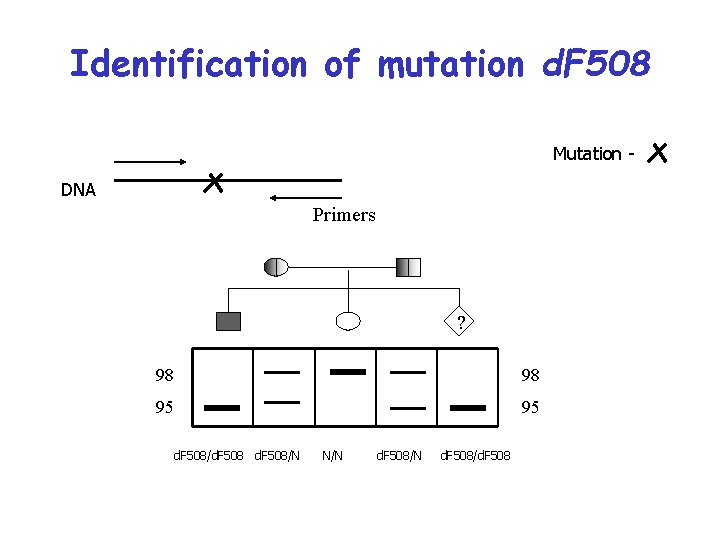 Identification of mutation dF508

Mutation - X

DNA

Primers

?

98

95

98

95

dF508/dF508 dF508/N N/N dF508/N dF508/dF508